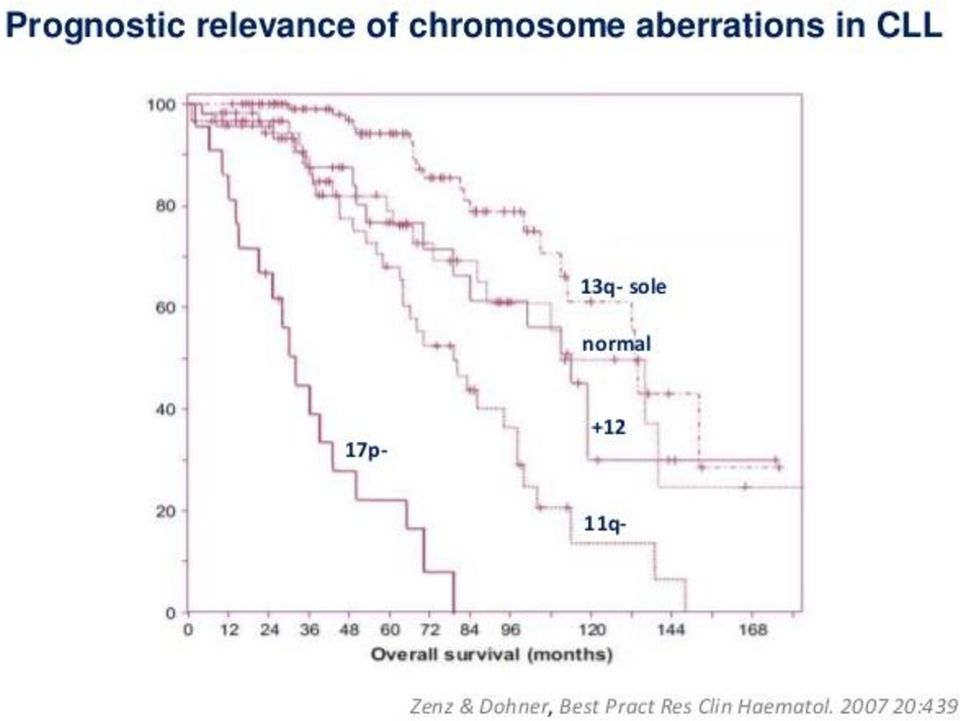 Prognostic relevance of chromosome aberrations in CLL

100
80
60
40
20
0

13q- sole
normal
+12
17p-
11q-

0 12 24 36 48 60 72 84 96 120 144 168
Overall survival (months)

Zenz & Dohner, Best Pract Res Clin Haematol. 2007 20:439